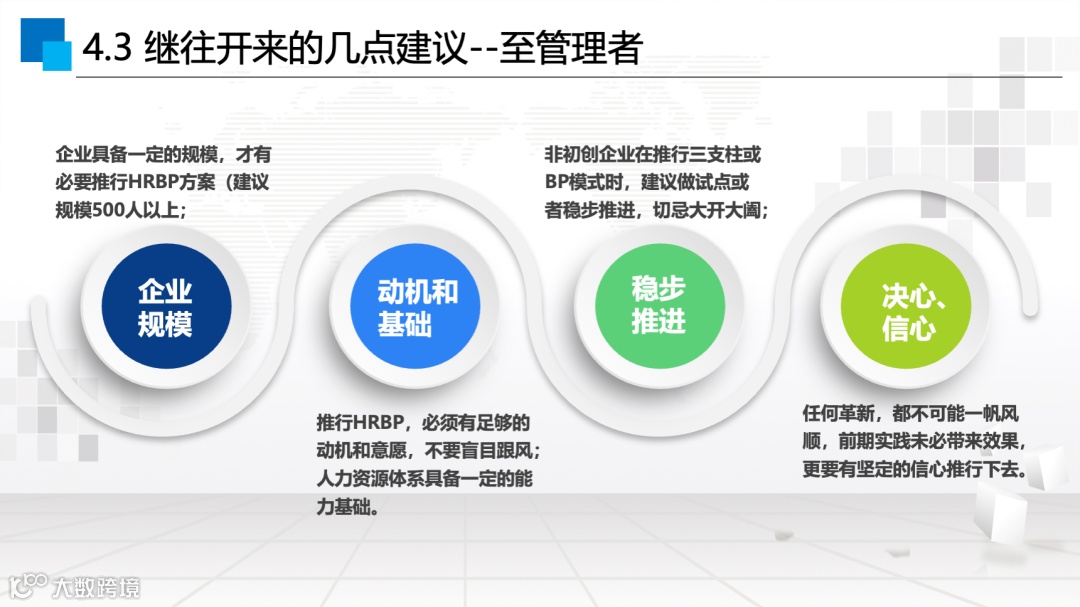 4.3 继往开来的几点建议--至管理者

企业具备一定的规模，才有必要推行HRBP方案（建议规模500人以上；

企业规模

动机和基础

推行HRBP，必须有足够的动机和意愿，不要盲目跟风；人力资源体系具备一定的能力基础。

非初创企业在推行三支柱或BP模式时，建议做试点或者稳步推进，切忌大开大阖；

稳步推进

决心、信心

任何革新，都不可能一帆风顺，前期实践未必带来效果，更要有坚定的信心推行下去。

大数跨境